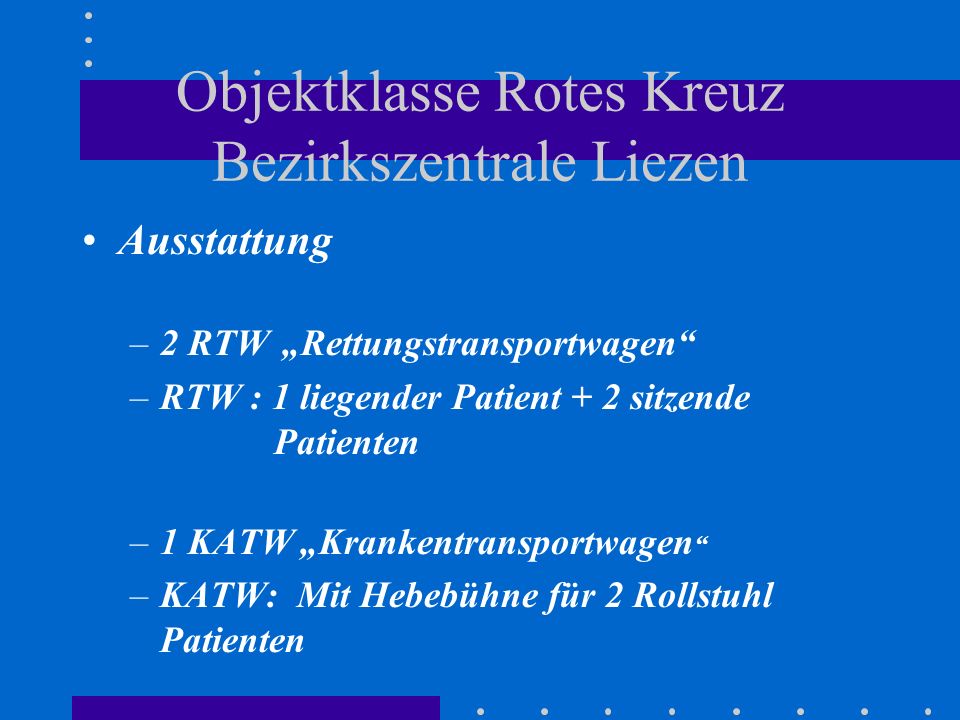 Objektklasse Rotes Kreuz Bezirkszentrale Liezen

• Ausstattung

– 2 RTW „Rettungstransportwagen“

– RTW : 1 liegender Patient + 2 sitzende Patienten

– 1 KATW „Krankentransportwagen“

– KATW: Mit Hebebühne für 2 Rollstuhl Patienten